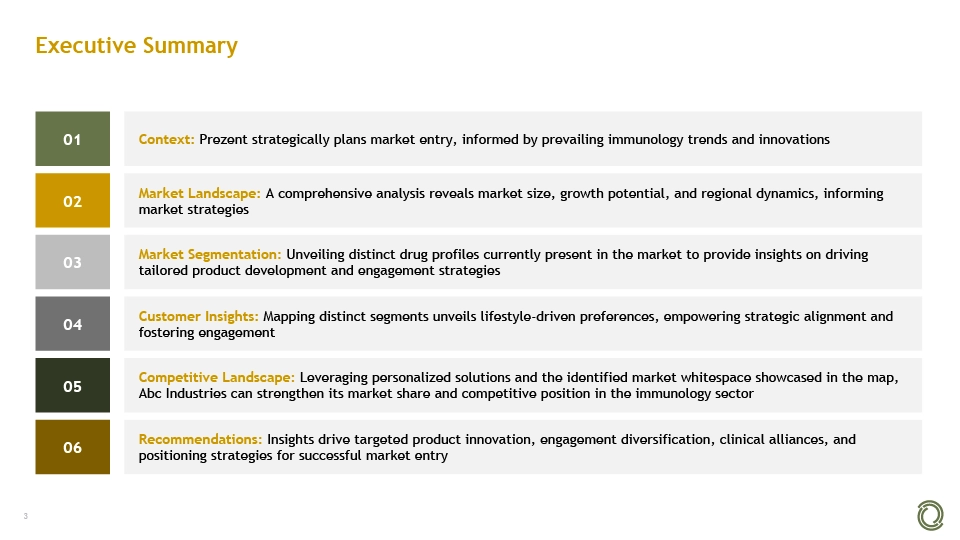 Executive Summary

01

Context: Prezent strategically plans market entry, informed by prevailing immunology trends and innovations

02

Market Landscape: A comprehensive analysis reveals market size, growth potential, and regional dynamics, informing market strategies

03

Market Segmentation: Unveiling distinct drug profiles currently present in the market to provide insights on driving tailored product development and engagement strategies

04

Customer Insights: Mapping distinct segments unveils lifestyle-driven preferences, empowering strategic alignment and fostering engagement

05

Competitive Landscape: Leveraging personalized solutions and the identified market whitespace showcased in the map, Abc Industries can strengthen its market share and competitive position in the immunology sector

06

Recommendations: Insights drive targeted product innovation, engagement diversification, clinical alliances, and positioning strategies for successful market entry

3